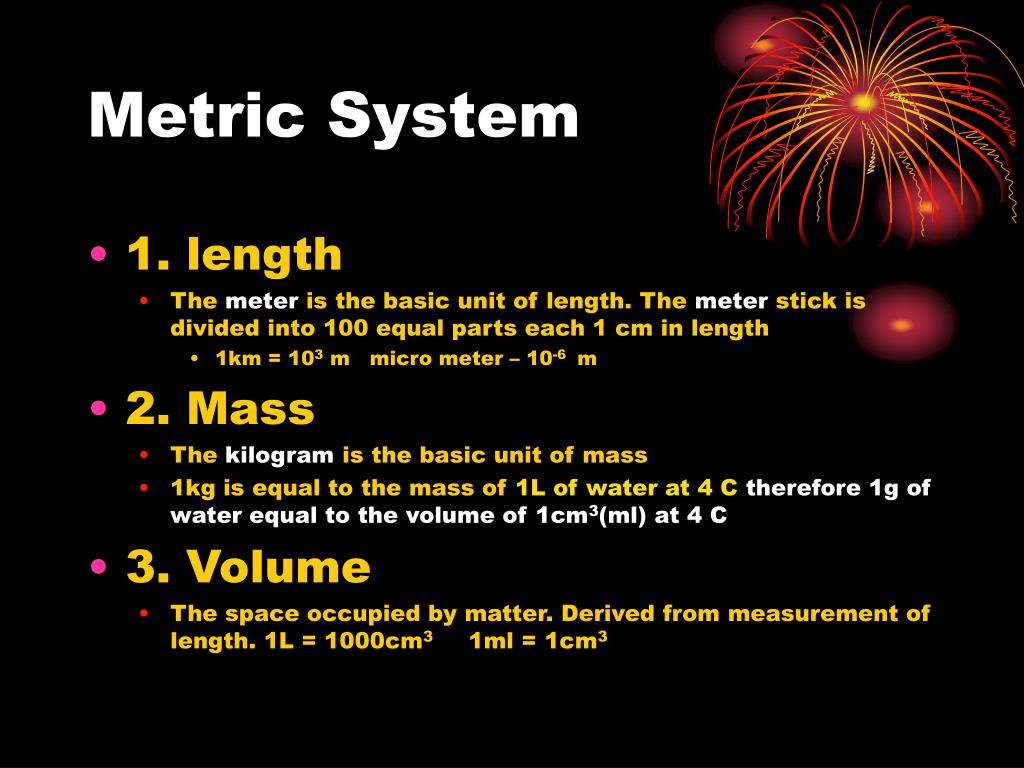 Metric System

• 1. length
	• The meter is the basic unit of length. The meter stick is divided into 100 equal parts each 1 cm in length
		• 1km = $10^3$ m   micro meter – $10^{-6}$ m
• 2. Mass
	• The kilogram is the basic unit of mass
	• 1kg is equal to the mass of 1L of water at 4 C therefore 1g of water equal to the volume of $1cm^3$(ml) at 4 C
• 3. Volume
	• The space occupied by matter. Derived from measurement of length. 1L = $1000cm^3$     1ml = $1cm^3$